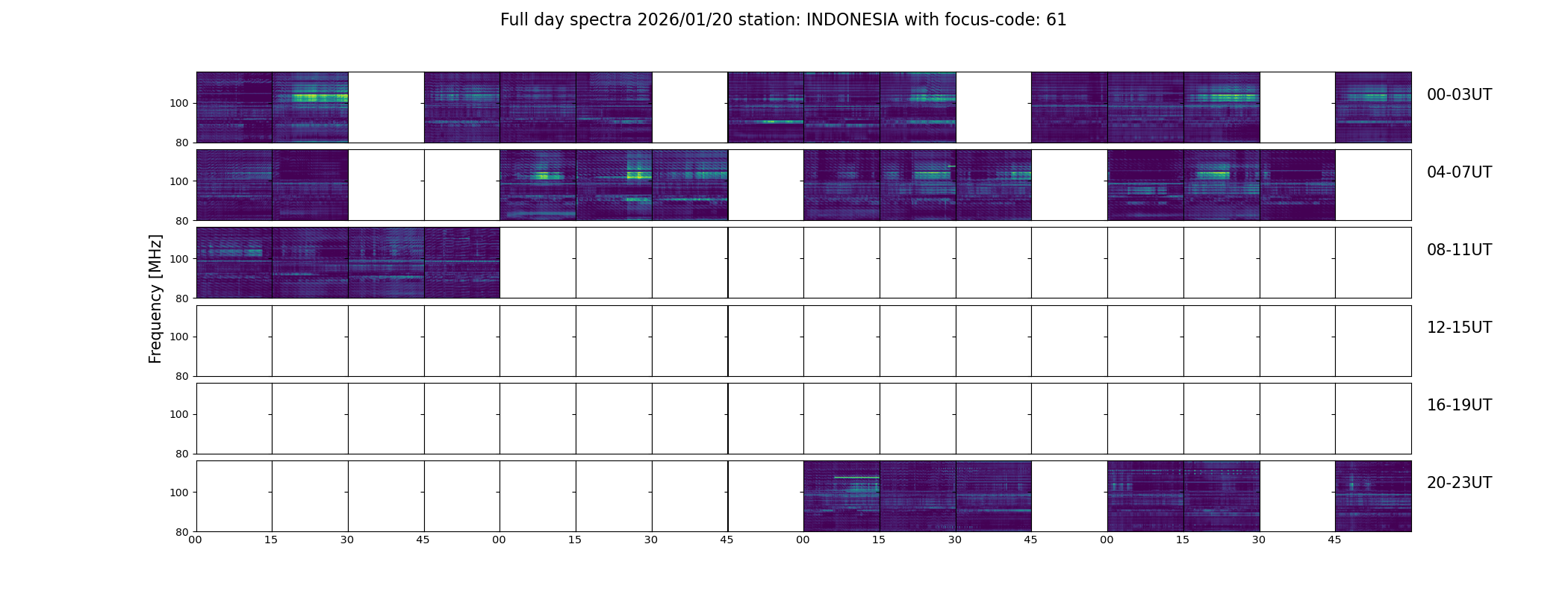 Full day spectra 2026/01/20 station: INDONESIA with focus-code: 61

Frequency [MHz]

100
80
00-03UT

100
80
04-07UT

100
80
08-11UT

100
80
12-15UT

100
80
16-19UT

100
80
20-23UT

00 15 30 45 00 15 30 45 00 15 30 45 00 15 30 45